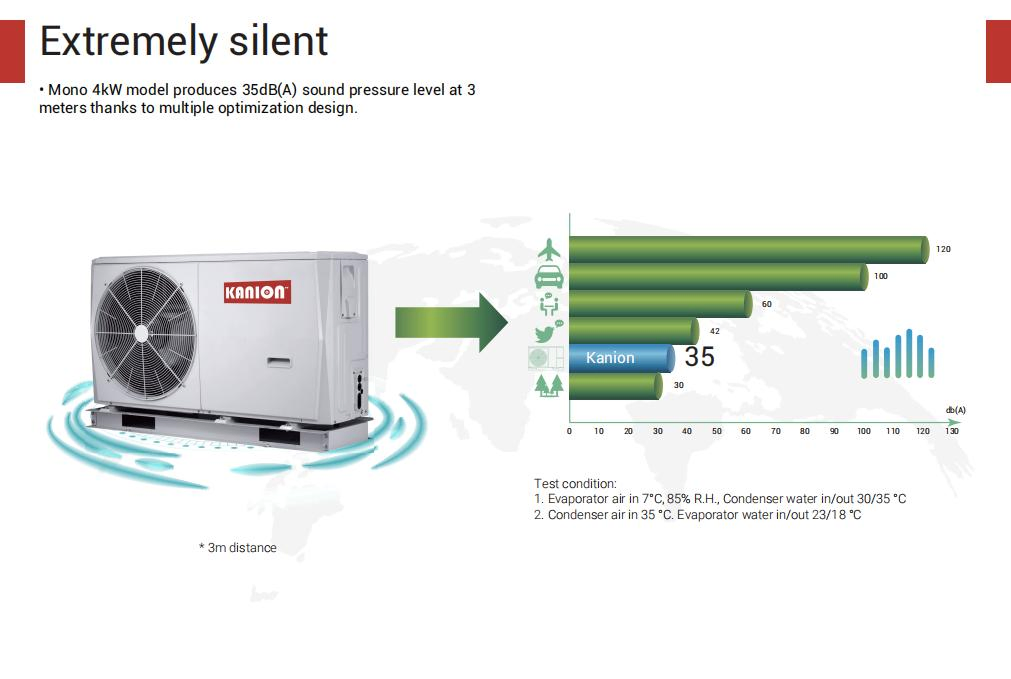 Extremely silent

• Mono 4kW model produces 35dB(A) sound pressure level at 3 meters thanks to multiple optimization design.

KANION

120

100

60

42

Kanion 35

30

db(A)

0 10 20 30 40 50 60 70 80 90 100 110 120 130

Test condition:
1. Evaporator air in 7°C, 85% R.H., Condenser water in/out 30/35 °C
2. Condenser air in 35 °C. Evaporator water in/out 23/18 °C

* 3m distance